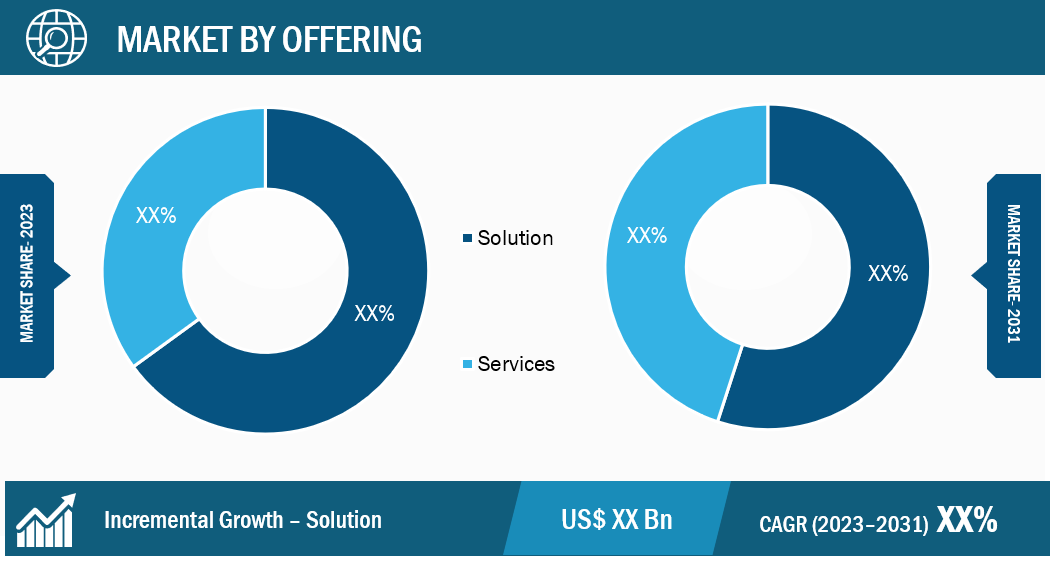 MARKET BY OFFERING

MARKET SHARE- 2023

XX%

XX%

Solution

Services

XX%

XX%

MARKET SHARE- 2031

Incremental Growth – Solution

US$ XX Bn

CAGR (2023–2031) XX%